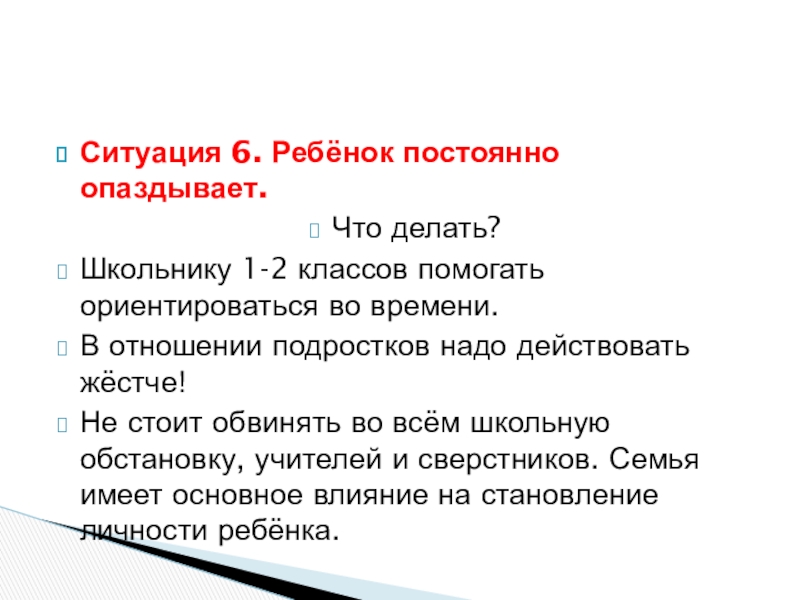 Ситуация 6. Ребёнок постоянно опаздывает.

Что делать?

Школьнику 1-2 классов помогать ориентироваться во времени.

В отношении подростков надо действовать жёстче!

Не стоит обвинять во всём школьную обстановку, учителей и сверстников. Семья имеет основное влияние на становление личности ребёнка.